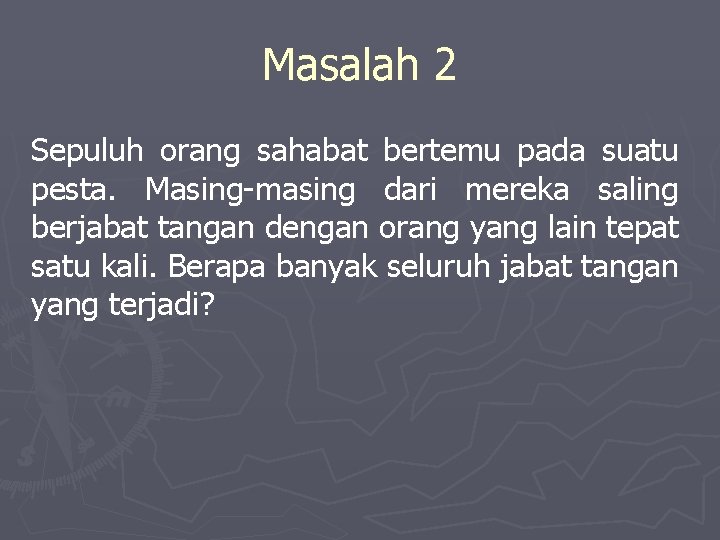 Masalah 2

Sepuluh orang sahabat bertemu pada suatu pesta. Masing-masing dari mereka saling berjabat tangan dengan orang yang lain tepat satu kali. Berapa banyak seluruh jabat tangan yang terjadi?